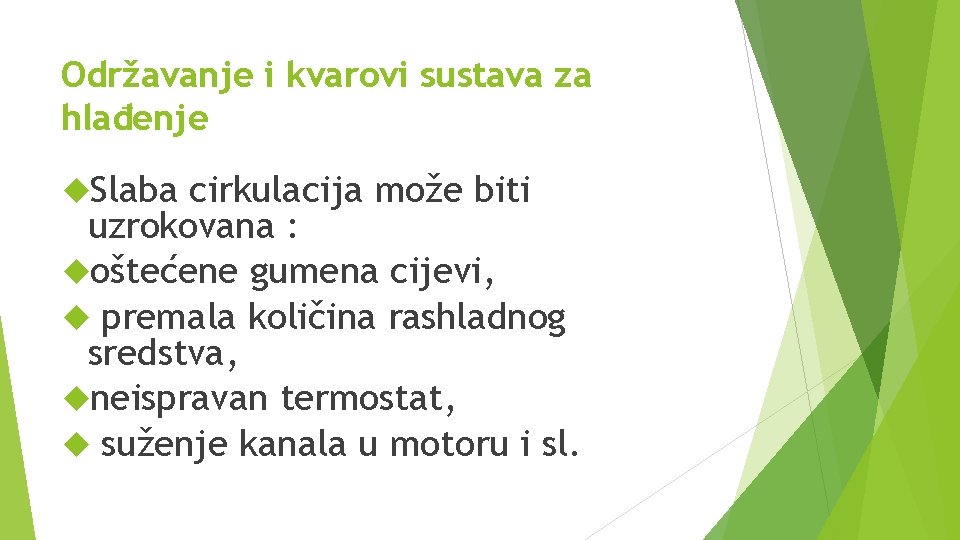 Održavanje i kvarovi sustava za hlađenje

Slaba cirkulacija može biti uzrokovana :

oštećene gumena cijevi,

premala količina rashladnog sredstva,

neispravan termostat,

suženje kanala u motoru i sl.